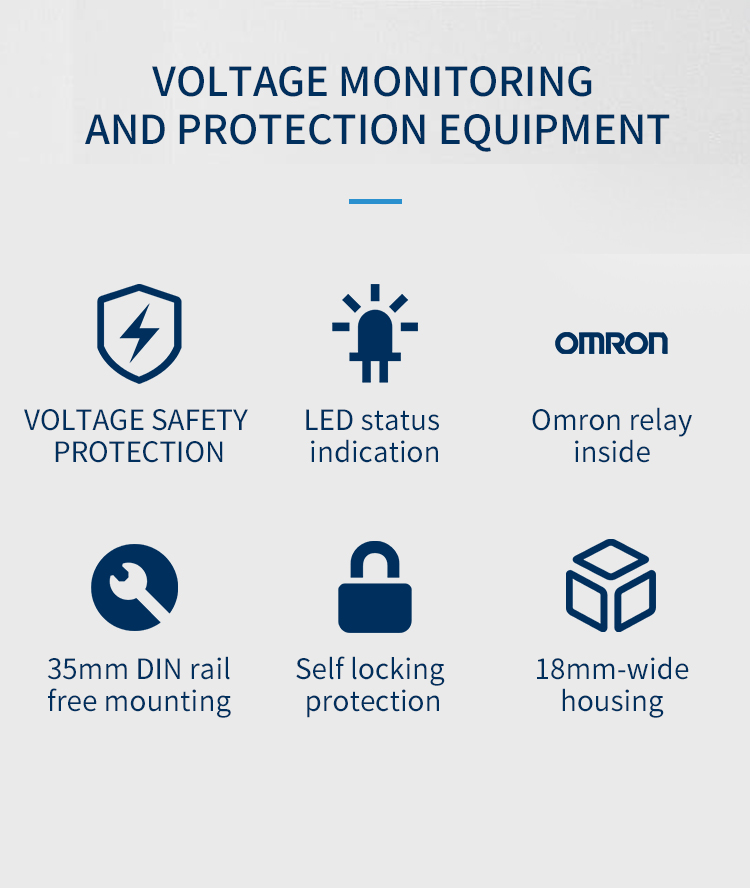 VOLTAGE MONITORING
AND PROTECTION EQUIPMENT

VOLTAGE SAFETY PROTECTION

LED status indication

OMRON

Omron relay inside

35mm DIN rail free mounting

Self locking protection

18mm-wide housing